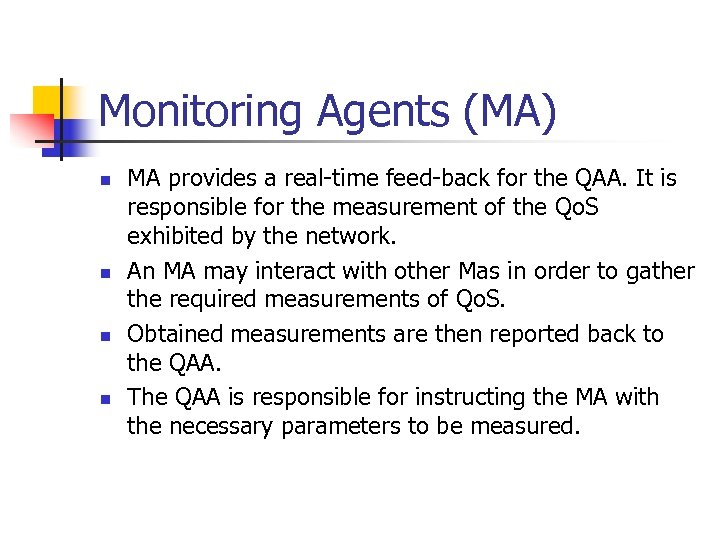 Monitoring Agents (MA)

- MA provides a real-time feed-back for the QAA. It is responsible for the measurement of the QoS exhibited by the network.
- An MA may interact with other Mas in order to gather the required measurements of QoS.
- Obtained measurements are then reported back to the QAA.
- The QAA is responsible for instructing the MA with the necessary parameters to be measured.